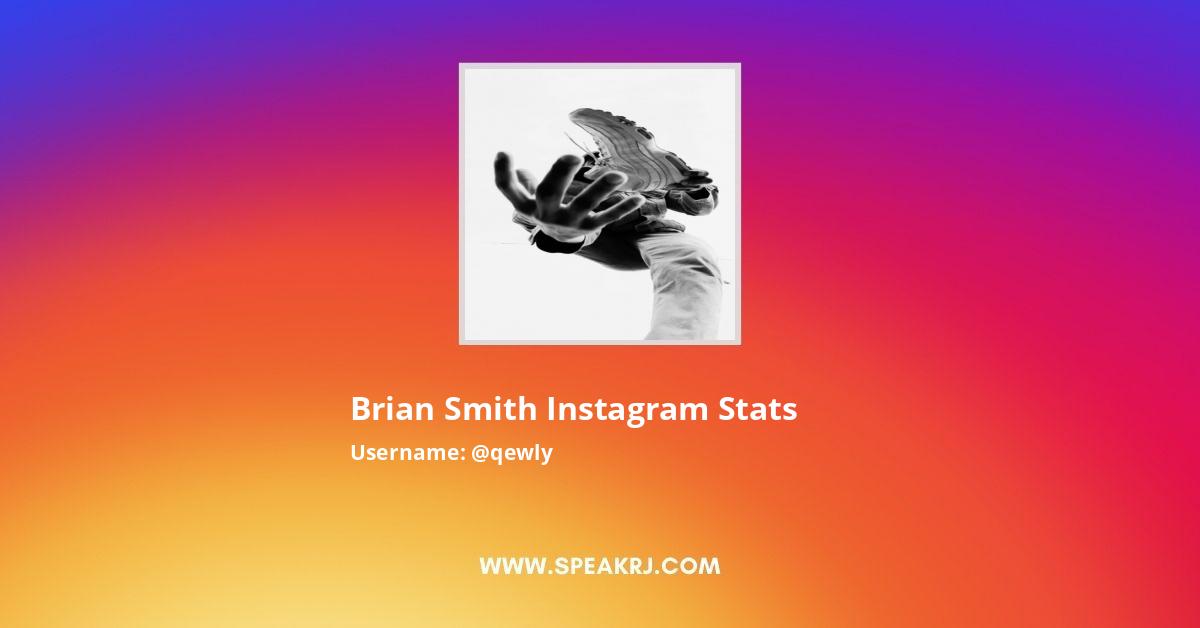 Brian Smith Instagram Stats
Username: @qewly

WWW.SPEAKRJ.COM